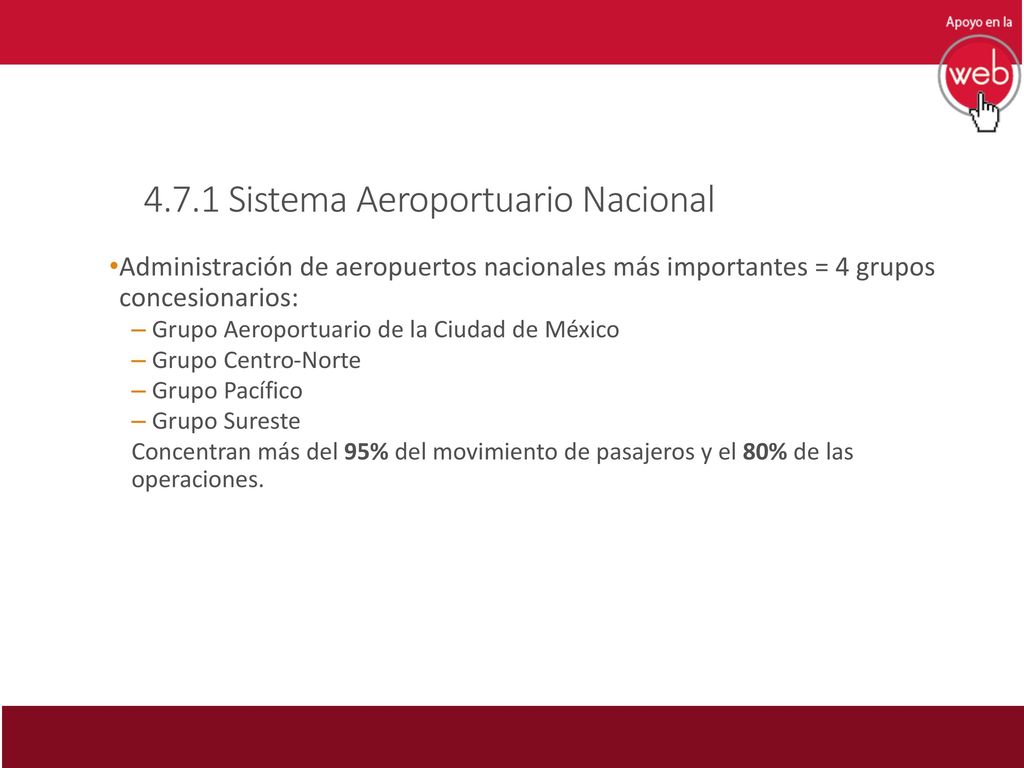 Apoyo en la
web

4.7.1 Sistema Aeroportuario Nacional

•Administración de aeropuertos nacionales más importantes = 4 grupos concesionarios:
– Grupo Aeroportuario de la Ciudad de México
– Grupo Centro-Norte
– Grupo Pacífico
– Grupo Sureste
Concentran más del 95% del movimiento de pasajeros y el 80% de las operaciones.